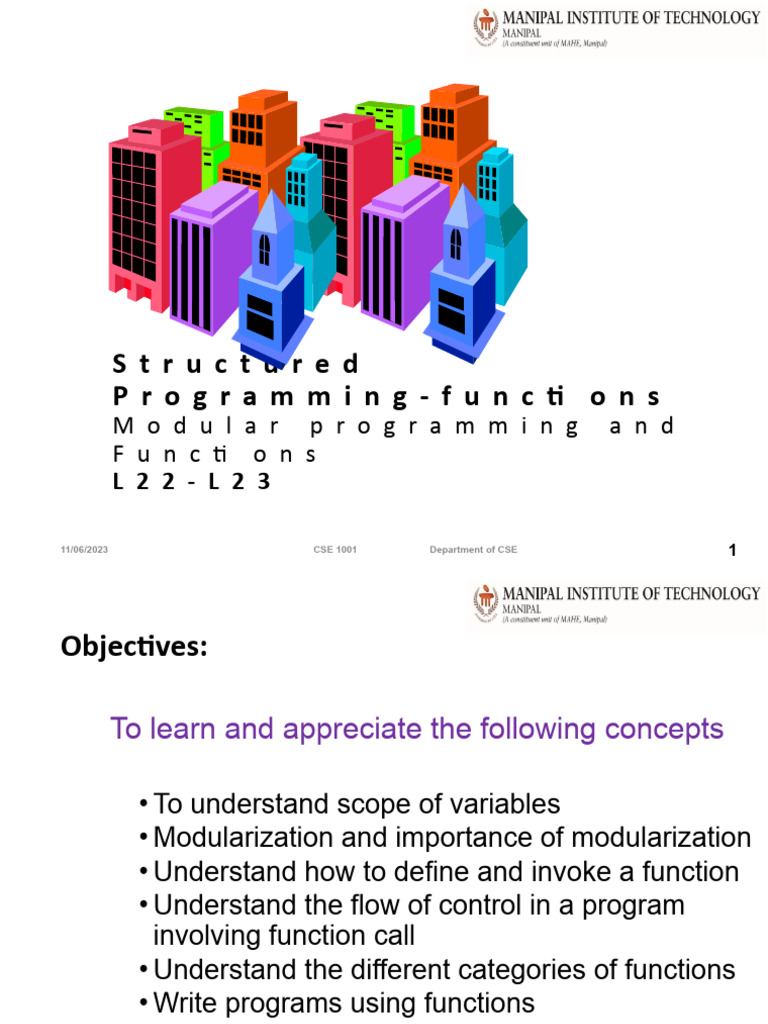 MANIPAL INSTITUTE OF TECHNOLOGY
MANIPAL
(A constituent unit of MAHE, Manipal)

Structured Programming-functions
Modular programming and Functions
L22-L23

11/06/2023 CSE 1001 Department of CSE 1

MANIPAL INSTITUTE OF TECHNOLOGY
MANIPAL
(A constituent unit of MAHE, Manipal)

Objectives:

To learn and appreciate the following concepts

• To understand scope of variables
• Modularization and importance of modularization
• Understand how to define and invoke a function
• Understand the flow of control in a program involving function call
• Understand the different categories of functions
• Write programs using functions